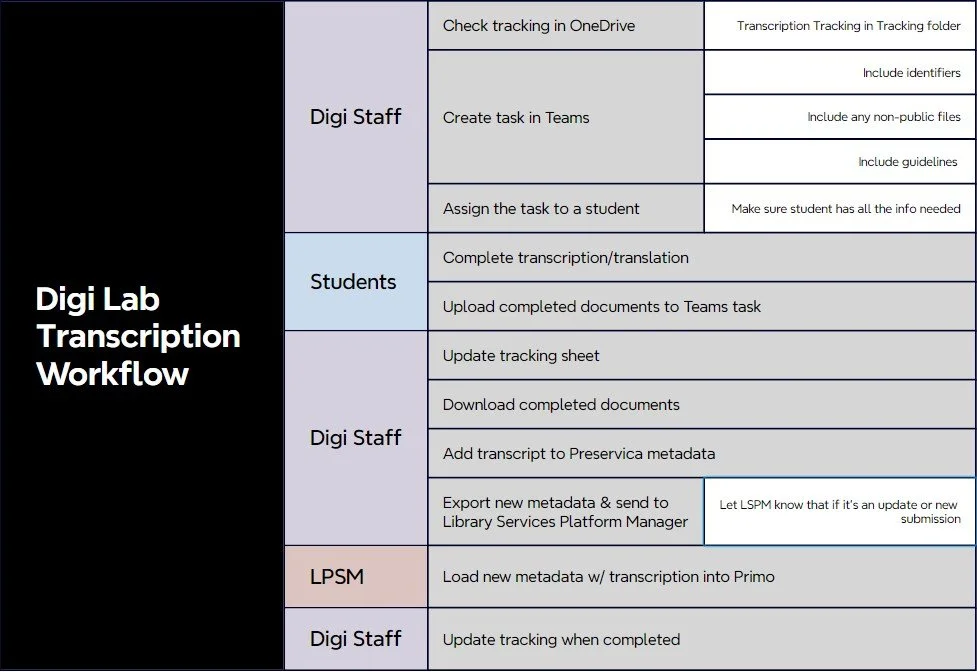 Digi Lab Transcription Workflow

| | | |
|---|---|---|
| Digi Staff | Check tracking in OneDrive | Transcription Tracking in Tracking folder |
| | Create task in Teams | Include identifiers |
| | | Include any non-public files |
| | | Include guidelines |
| | Assign the task to a student | Make sure student has all the info needed |
| Students | Complete transcription/translation | |
| | Upload completed documents to Teams task | |
| Digi Staff | Update tracking sheet | |
| | Download completed documents | |
| | Add transcript to Preservica metadata | |
| | Export new metadata & send to Library Services Platform Manager | Let LSPM know that if it's an update or new submission |
| LPSM | Load new metadata w/ transcription into Primo | |
| Digi Staff | Update tracking when completed | |